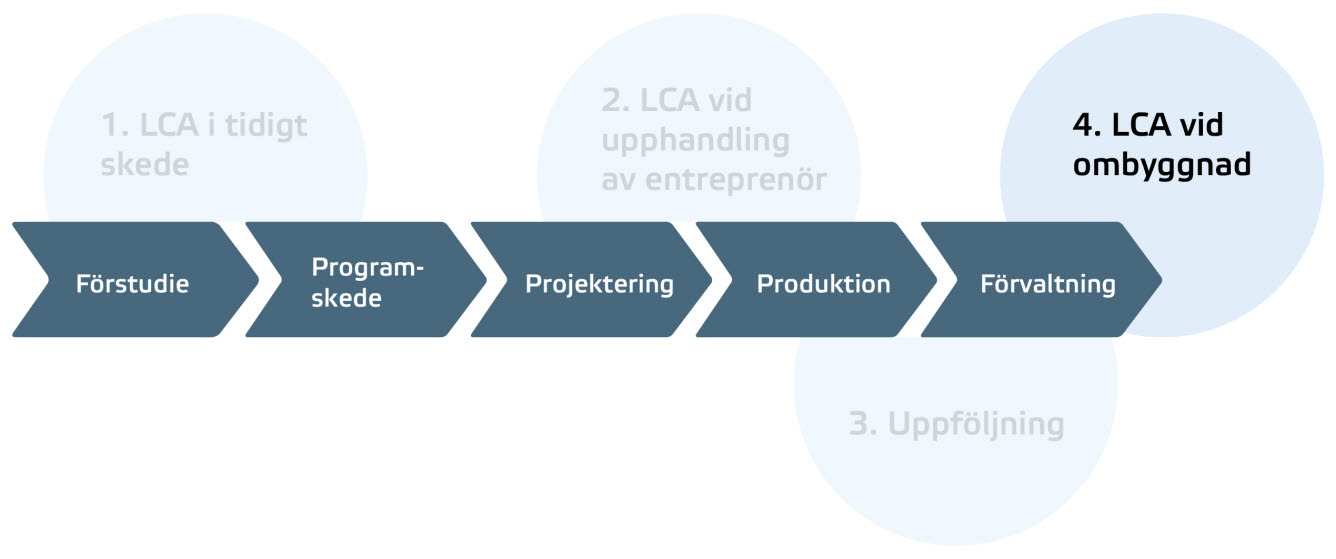 1. LCA i tidigt skede

2. LCA vid upphandling av entreprenör

4. LCA vid ombyggnad

Förstudie

Program-skede

Projektering

Produktion

Förvaltning

3. Uppföljning